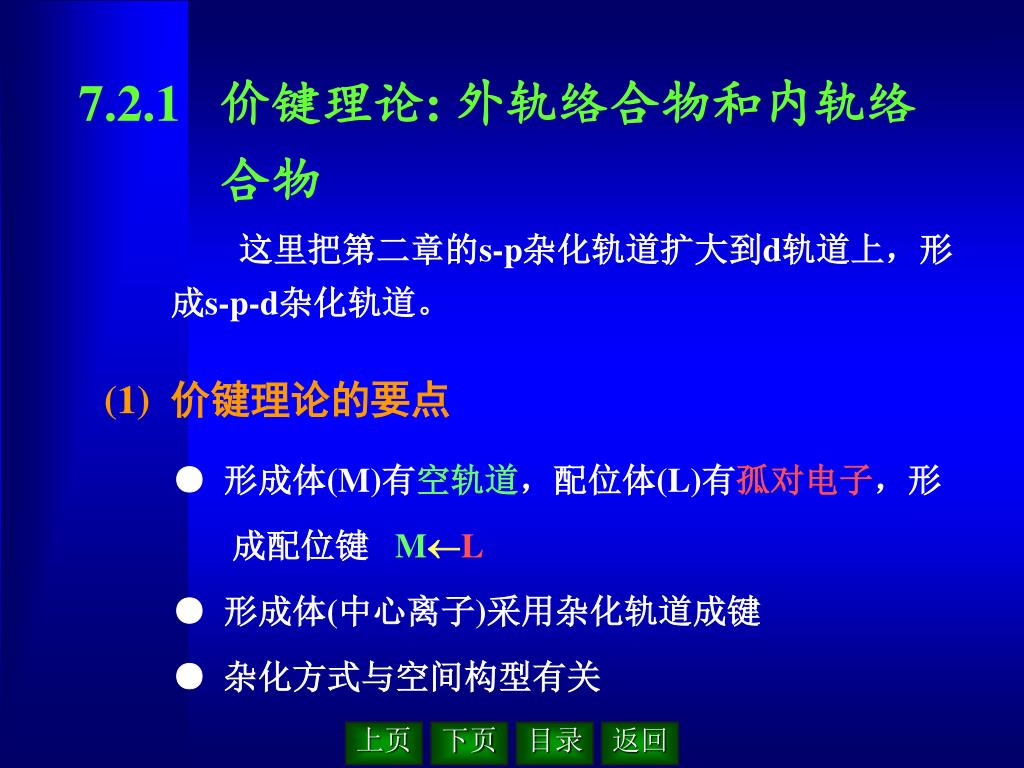 7.2.1 价键理论: 外轨络合物和内轨络合物

这里把第二章的s-p杂化轨道扩大到d轨道上，形成s-p-d杂化轨道。

(1) 价键理论的要点

● 形成体(M)有空轨道，配位体(L)有孤对电子，形成配位键 M←L

● 形成体(中心离子)采用杂化轨道成键

● 杂化方式与空间构型有关

上页 下页 目录 返回